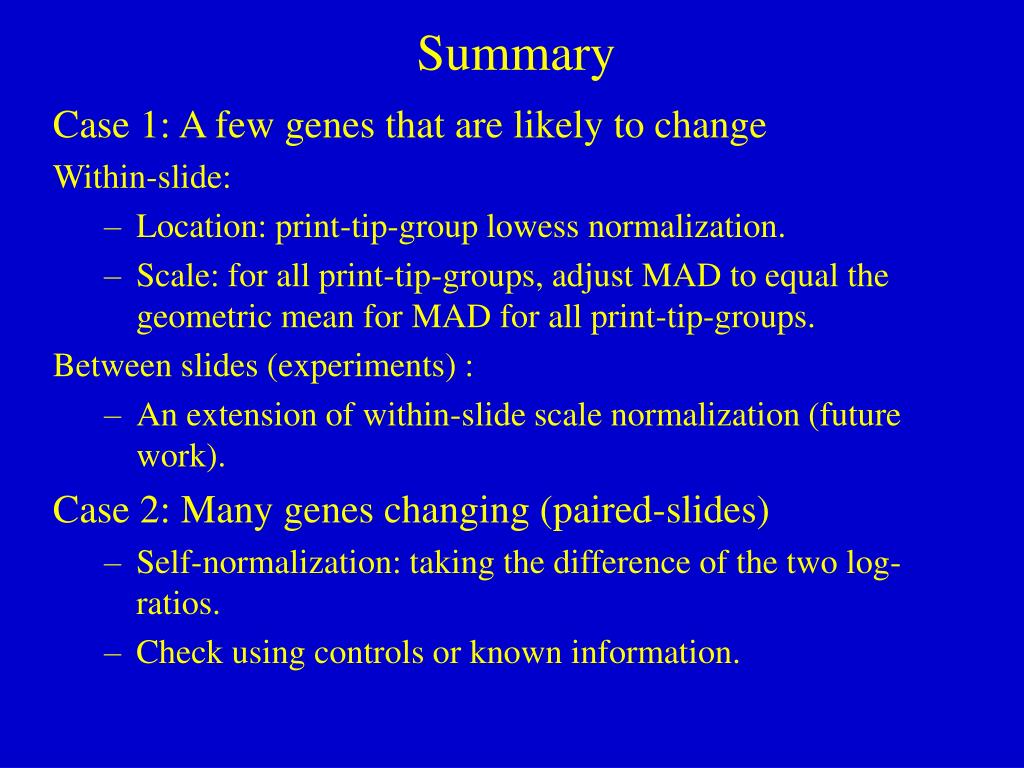 Summary

Case 1: A few genes that are likely to change

Within-slide:

– Location: print-tip-group lowess normalization.

– Scale: for all print-tip-groups, adjust MAD to equal the geometric mean for MAD for all print-tip-groups.

Between slides (experiments) :

– An extension of within-slide scale normalization (future work).

Case 2: Many genes changing (paired-slides)

– Self-normalization: taking the difference of the two log-ratios.

– Check using controls or known information.